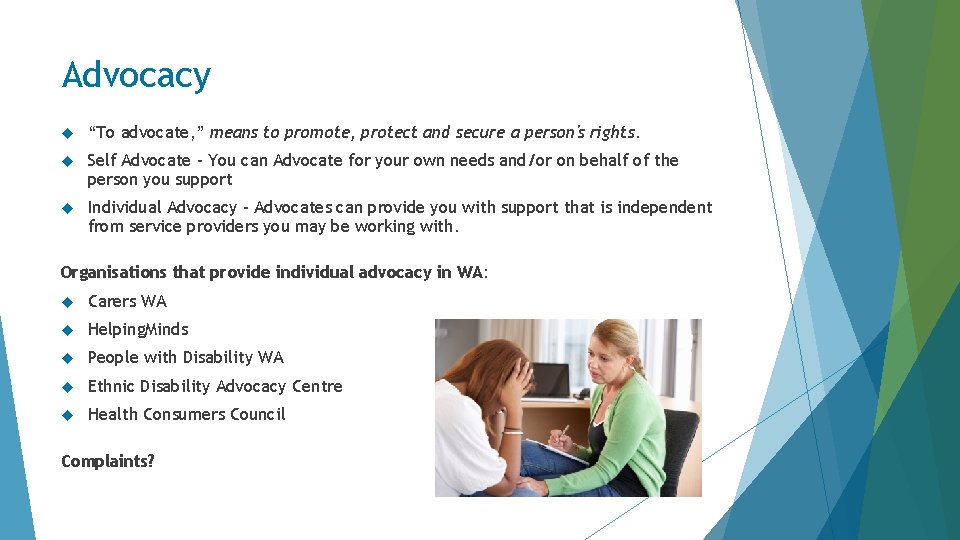 Advocacy

“To advocate,” means to promote, protect and secure a person's rights.

Self Advocate - You can Advocate for your own needs and/or on behalf of the person you support

Individual Advocacy - Advocates can provide you with support that is independent from service providers you may be working with.

Organisations that provide individual advocacy in WA:

Carers WA

HelpingMinds

People with Disability WA

Ethnic Disability Advocacy Centre

Health Consumers Council

Complaints?